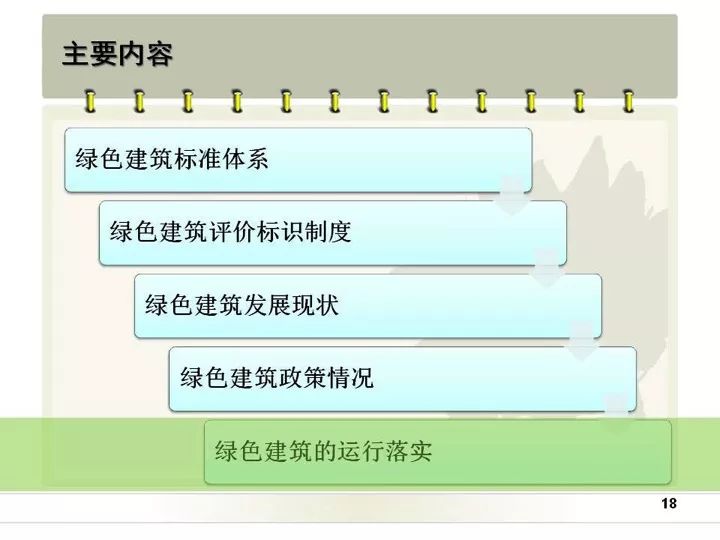 主要内容

绿色建筑标准体系

绿色建筑评价标识制度

绿色建筑发展现状

绿色建筑政策情况

绿色建筑的运行落实

18